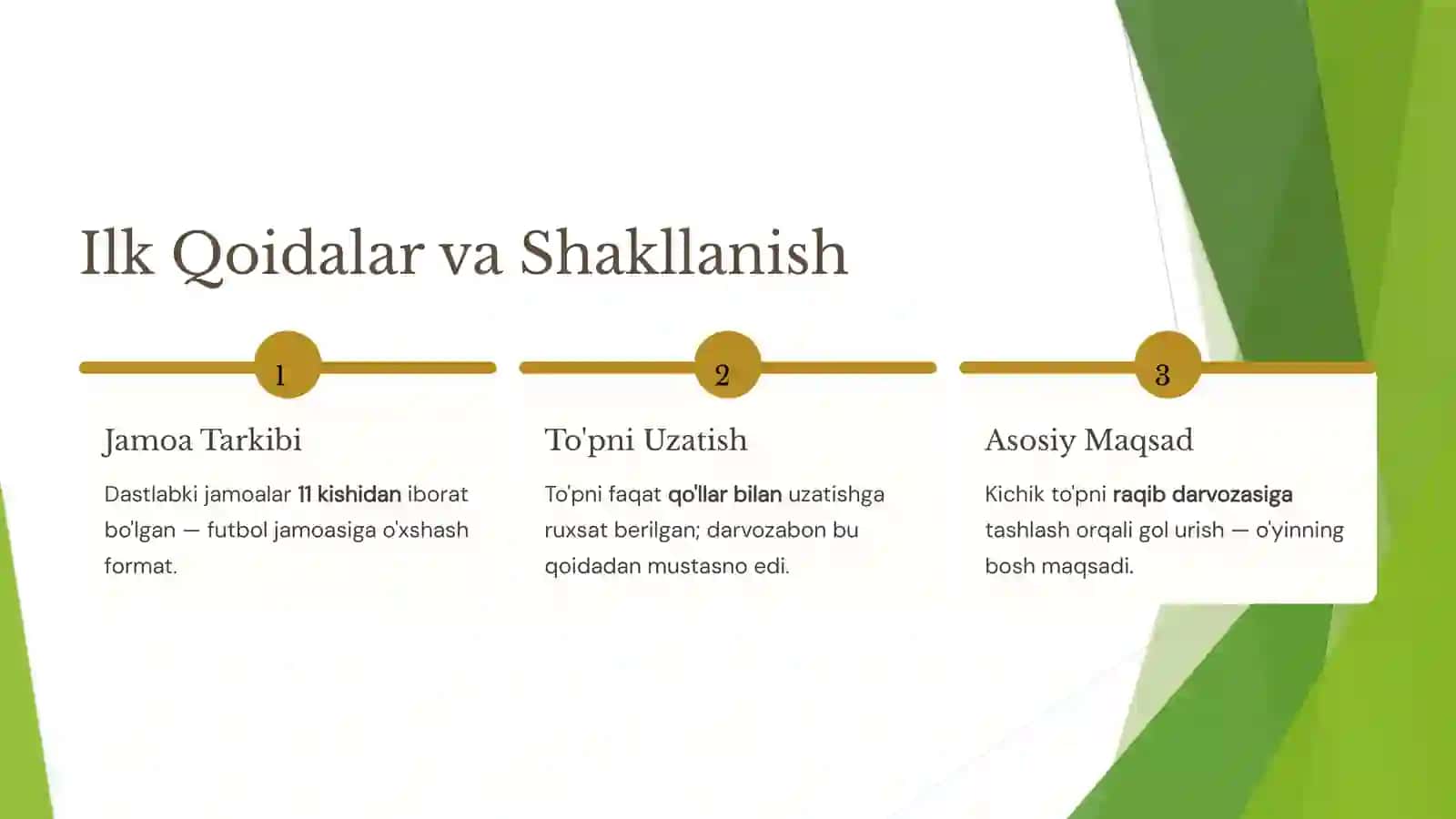 Ilk Qoidalar va Shakllanish

1

Jamoa Tarkibi

Dastlabki jamoalar 11 kishidan iborat bo'lgan — futbol jamoasiga o'xshash format.

2

To'pni Uzatish

To'pni faqat qo'llar bilan uzatishga ruxsat berilgan; darvozabon bu qoidadan mustasno edi.

3

Asosiy Maqsad

Kichik to'pni raqib darvozasiga tashlash orqali gol urish — o'yinning bosh maqsadi.